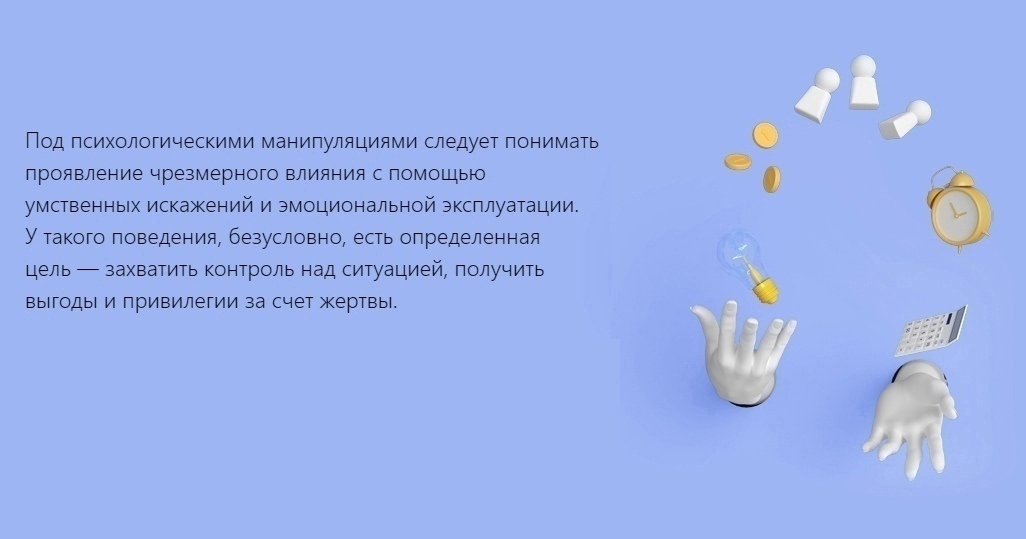 Под психологическими манипуляциями следует понимать проявление чрезмерного влияния с помощью умственных искажений и эмоциональной эксплуатации. У такого поведения, безусловно, есть определенная цель — захватить контроль над ситуацией, получить выгоды и привилегии за счет жертвы.